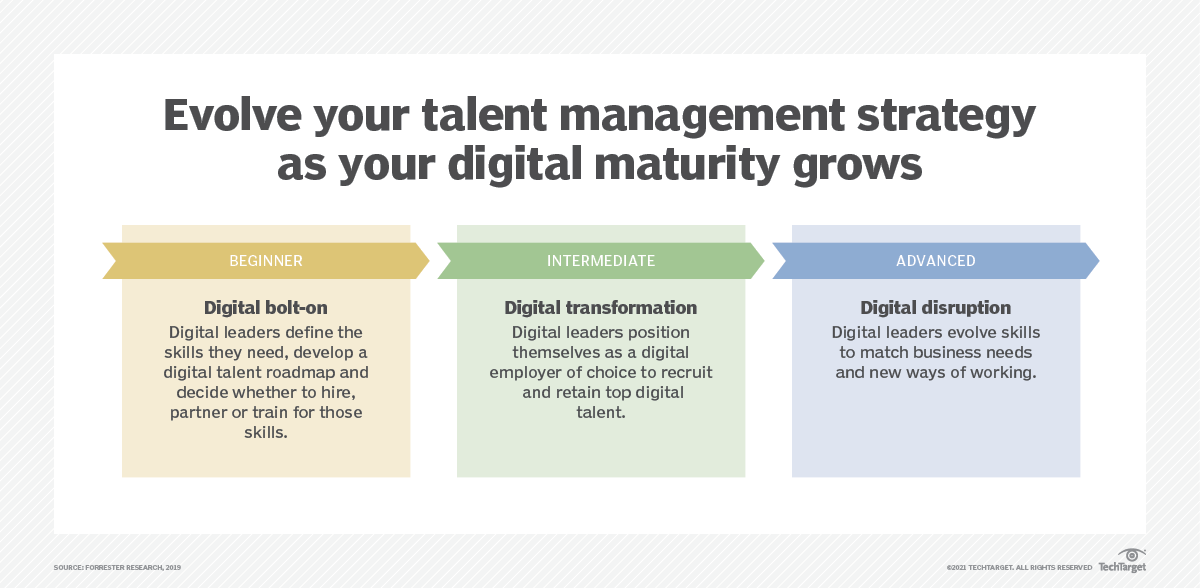 Evolve your talent management strategy as your digital maturity grows

BEGINNER

Digital bolt-on

Digital leaders define the skills they need, develop a digital talent roadmap and decide whether to hire, partner or train for those skills.

INTERMEDIATE

Digital transformation

Digital leaders position themselves as a digital employer of choice to recruit and retain top digital talent.

ADVANCED

Digital disruption

Digital leaders evolve skills to match business needs and new ways of working.

SOURCE: FORRESTER RESEARCH, 2019

©2021 TECHTARGET. ALL RIGHTS RESERVED TechTarget